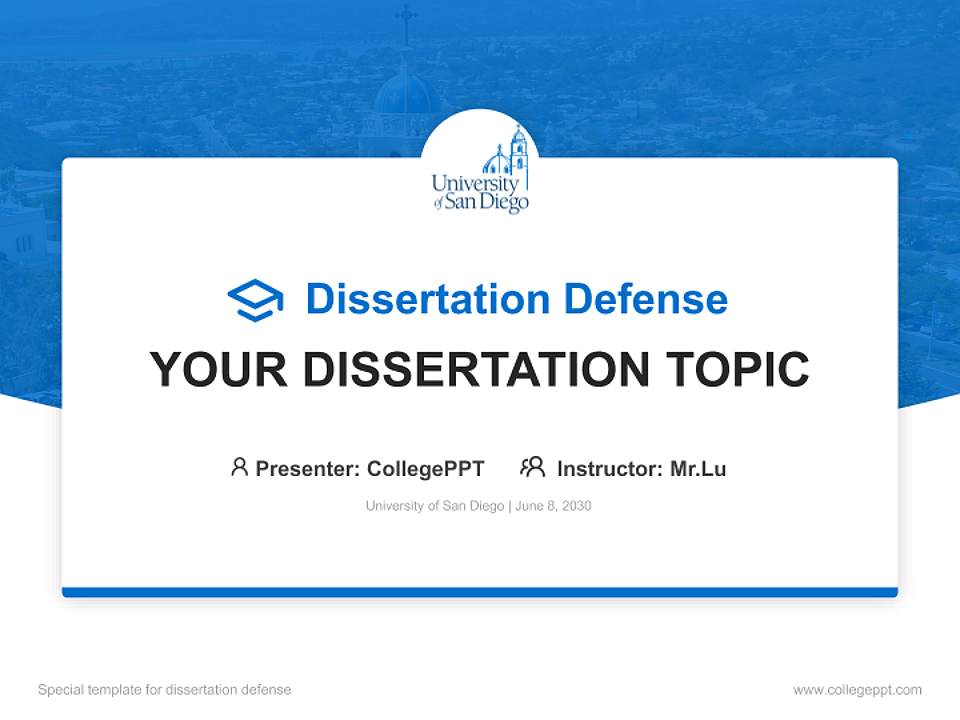 University of San Diego

Dissertation Defense

YOUR DISSERTATION TOPIC

Presenter: CollegePPT Instructor: Mr.Lu

University of San Diego | June 8, 2030

Special template for dissertation defense

www.collegeppt.com